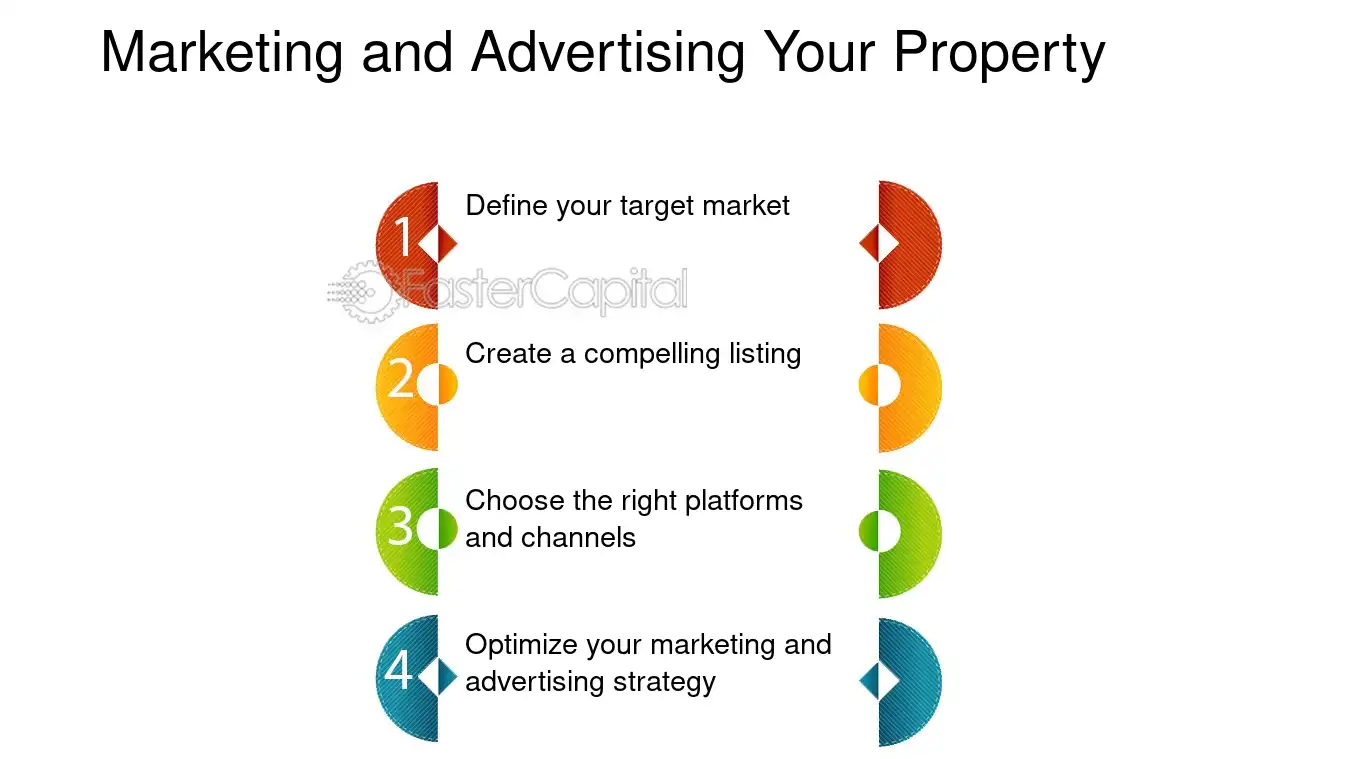 Marketing and Advertising Your Property

1
Define your target market

2
Create a compelling listing

3
Choose the right platforms and channels

4
Optimize your marketing and advertising strategy

FasterCapital